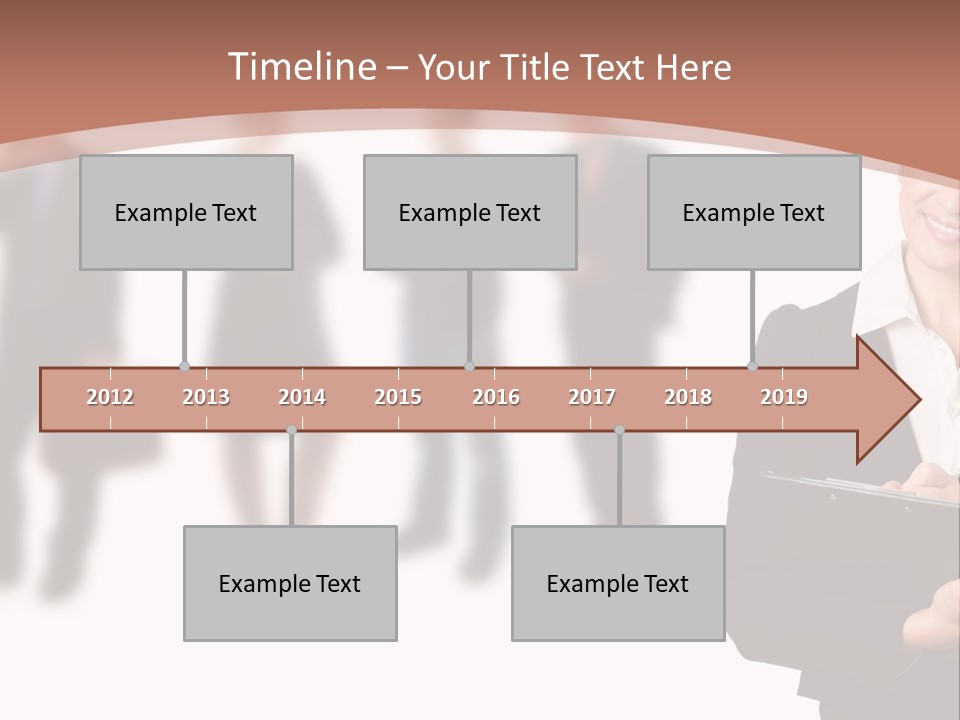 Timeline – Your Title Text Here

Example Text

Example Text

Example Text

2012 2013 2014 2015 2016 2017 2018 2019

Example Text

Example Text